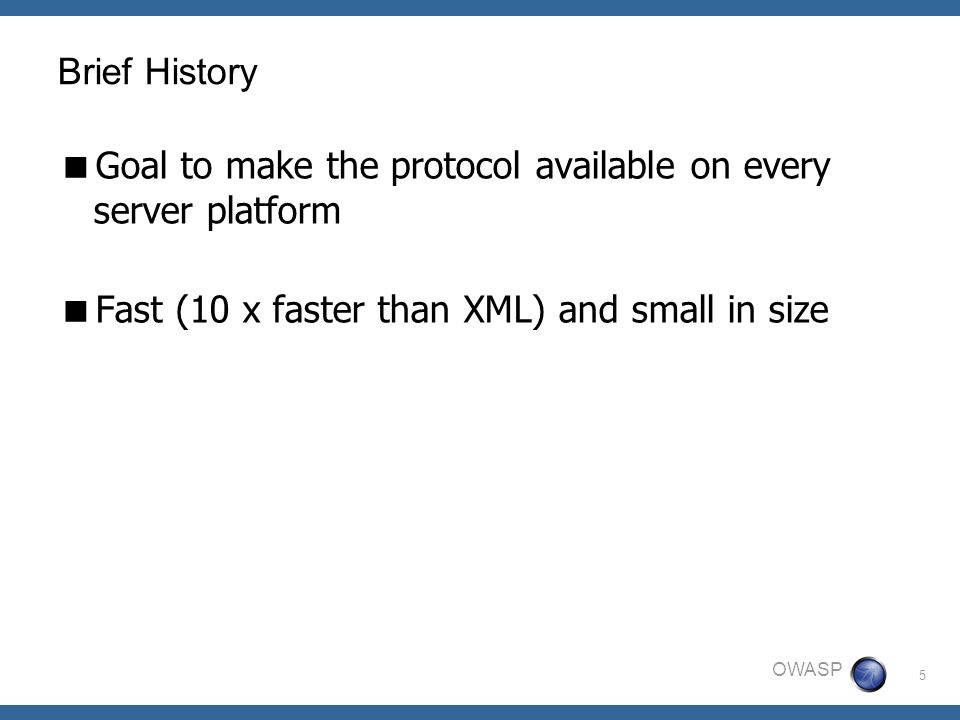 Brief History

■ Goal to make the protocol available on every server platform

■ Fast (10 x faster than XML) and small in size

OWASP

5